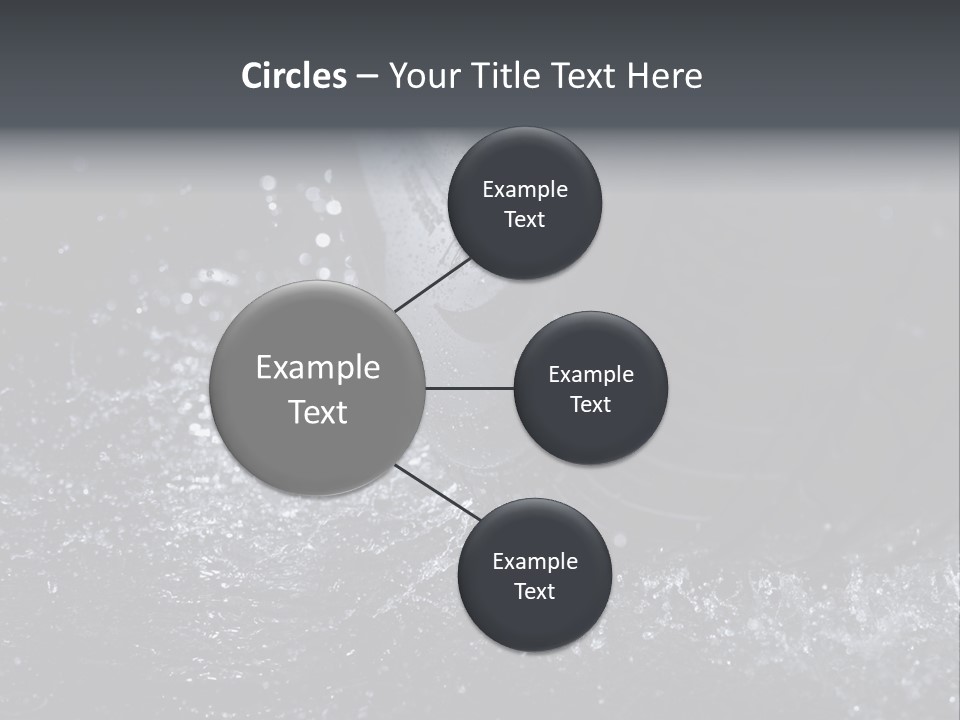 Circles – Your Title Text Here

Example Text

Example Text

Example Text

Example Text